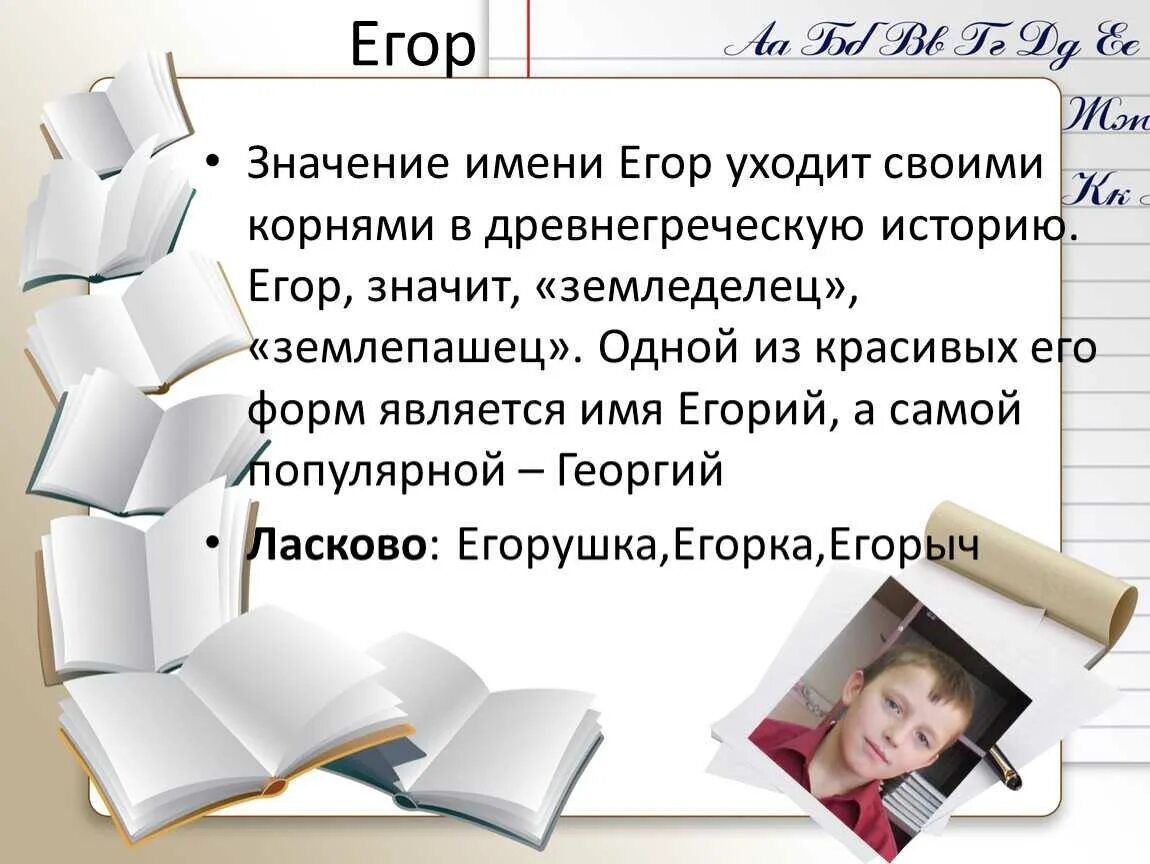 Егор

Аа Бб Вв Гг Дд Ее

Жж

Кк

• Значение имени Егор уходит своими корнями в древнегреческую историю. Егор, значит, «земледелец», «землепашец». Одной из красивых его форм является имя Егорий, а самой популярной – Георгий

• Ласково: Егорушка,Егорка,Егорыч